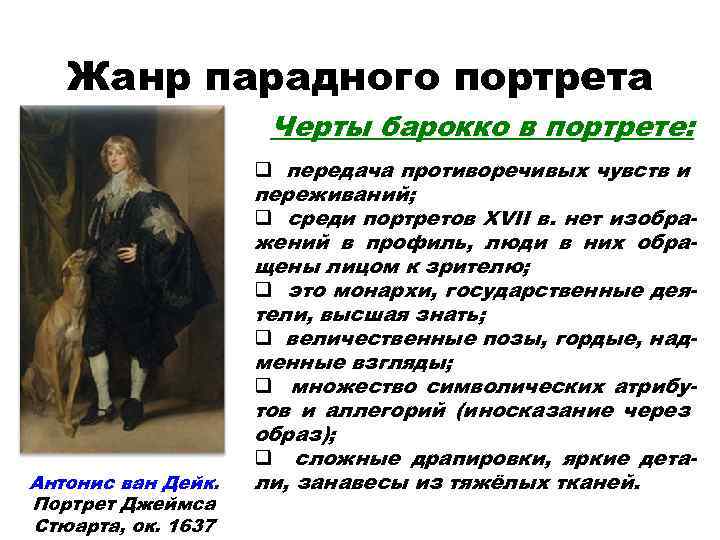 Жанр парадного портрета

Черты барокко в портрете:

❑ передача противоречивых чувств и переживаний;
❑ среди портретов XVII в. нет изображений в профиль, люди в них обращены лицом к зрителю;
❑ это монархи, государственные деятели, высшая знать;
❑ величественные позы, гордые, надменные взгляды;
❑ множество символических атрибутов и аллегорий (иносказание через образ);
❑ сложные драпировки, яркие детали, занавесы из тяжёлых тканей.

Антонис ван Дейк. Портрет Джеймса Стюарта, ок. 1637